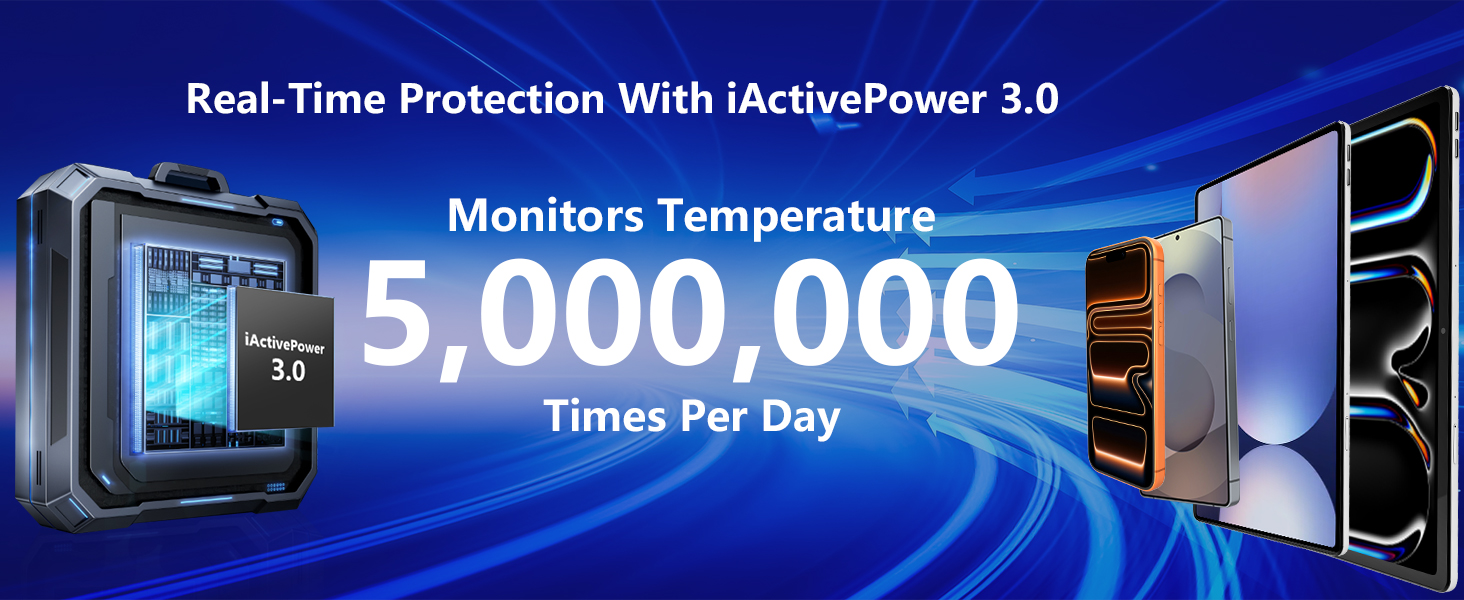 Real-Time Protection With iActivePower 3.0

iActivePower 3.0

Monitors Temperature
5,000,000
Times Per Day